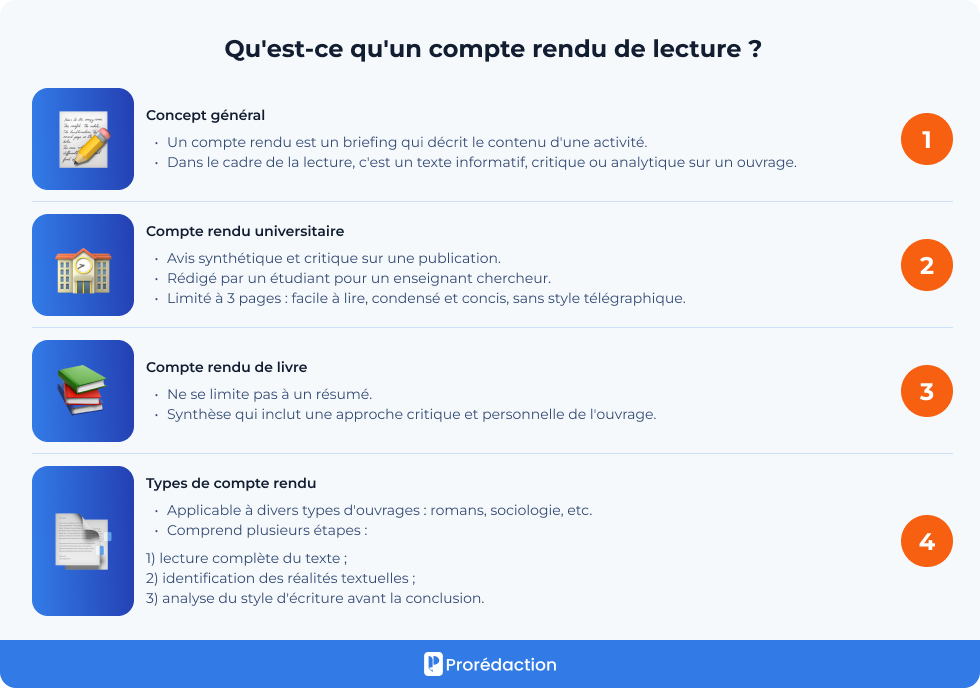 Qu'est-ce qu'un compte rendu de lecture ?

Concept général

• Un compte rendu est un briefing qui décrit le contenu d'une activité.
• Dans le cadre de la lecture, c'est un texte informatif, critique ou analytique sur un ouvrage.

1

Compte rendu universitaire

• Avis synthétique et critique sur une publication.
• Rédigé par un étudiant pour un enseignant chercheur.
• Limité à 3 pages : facile à lire, condensé et concis, sans style télégraphique.

2

Compte rendu de livre

• Ne se limite pas à un résumé.
• Synthèse qui inclut une approche critique et personnelle de l'ouvrage.

3

Types de compte rendu

• Applicable à divers types d'ouvrages : romans, sociologie, etc.
• Comprend plusieurs étapes :

1) lecture complète du texte ;
2) identification des réalités textuelles ;
3) analyse du style d'écriture avant la conclusion.

4

Prorédaction